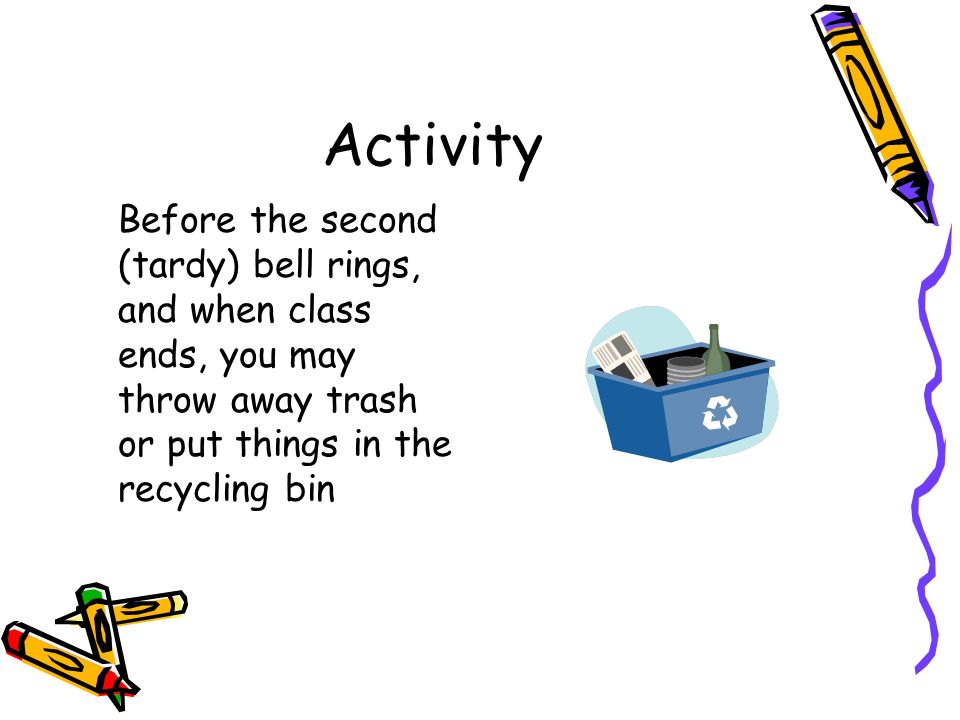 Activity

Before the second (tardy) bell rings, and when class ends, you may throw away trash or put things in the recycling bin